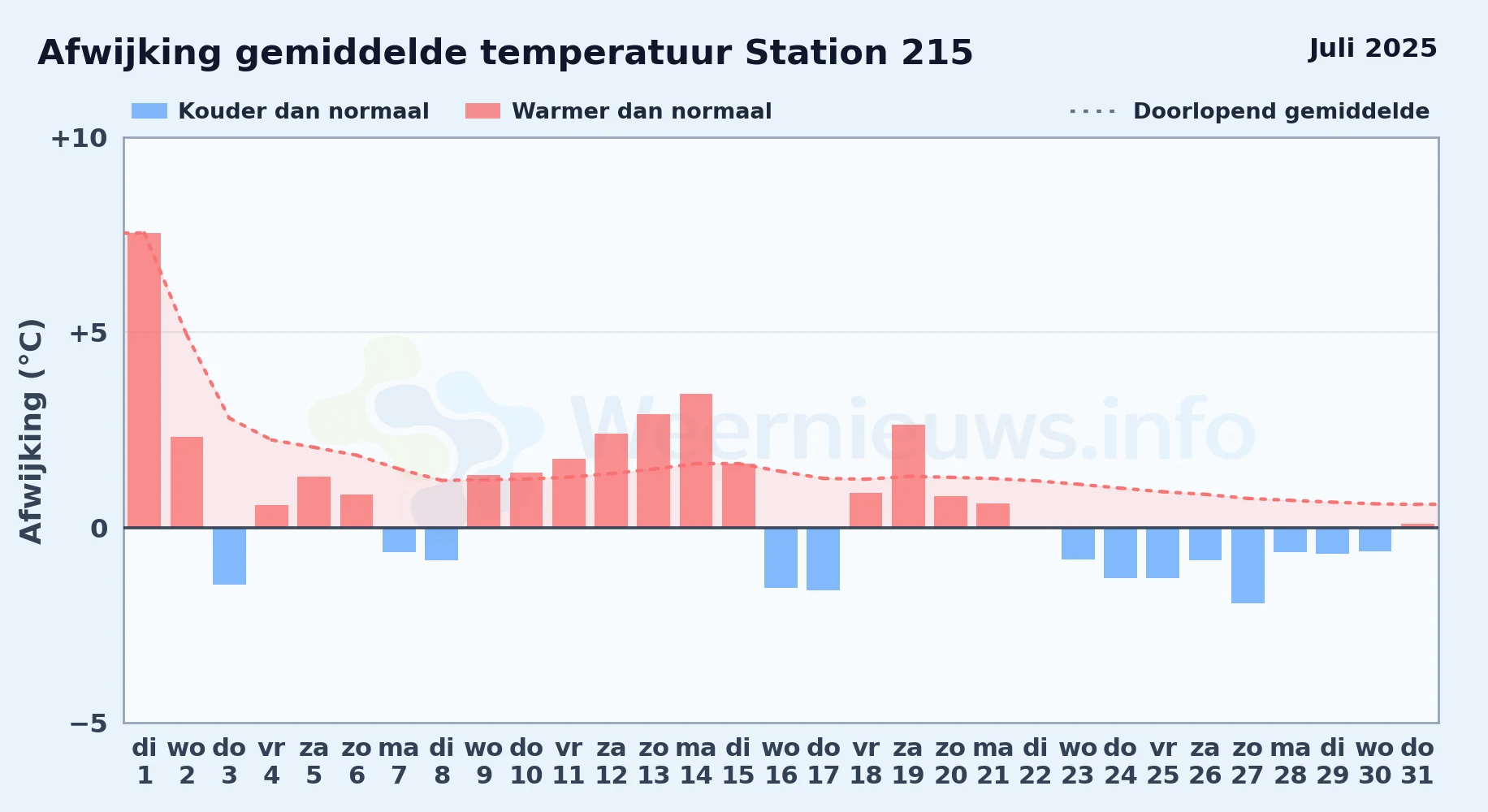 Afwijking gemiddelde temperatuur Station 215

Juli 2025

Kouder dan normaal
Warmer dan normaal
Doorlopend gemiddelde

Afwijking (°C)

+10
+5
0
−5

Weernieuws.info

di 1
wo 2
do 3
vr 4
za 5
zo 6
ma 7
di 8
wo 9
do 10
vr 11
za 12
zo 13
ma 14
di 15
wo 16
do 17
vr 18
za 19
zo 20
ma 21
di 22
wo 23
do 24
vr 25
za 26
zo 27
ma 28
di 29
wo 30
do 31